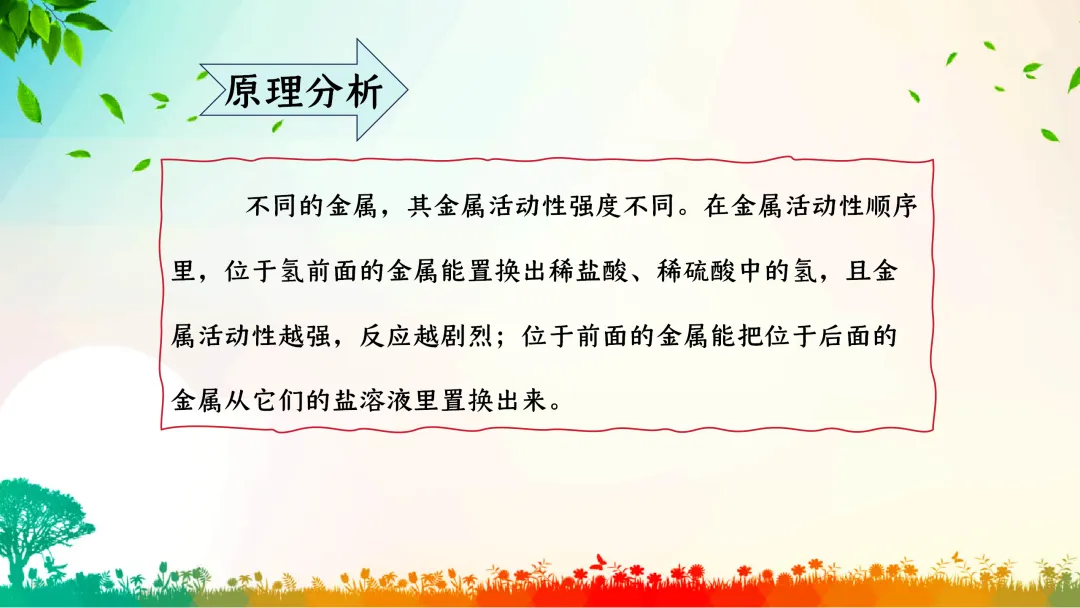 原理分析

不同的金属，其金属活动性强度不同。在金属活动性顺序里，位于氢前面的金属能置换出稀盐酸、稀硫酸中的氢，且金属活动性越强，反应越剧烈；位于前面的金属能把位于后面的金属从它们的盐溶液里置换出来。